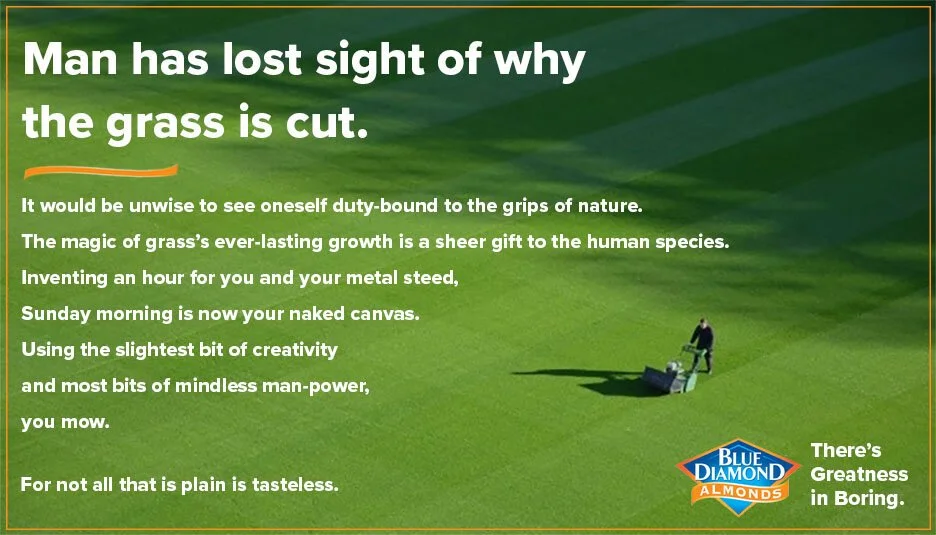 Man has lost sight of why the grass is cut.

It would be unwise to see oneself duty-bound to the grips of nature.
The magic of grass's ever-lasting growth is a sheer gift to the human species.
Inventing an hour for you and your metal steed,
Sunday morning is now your naked canvas.
Using the slightest bit of creativity
and most bits of mindless man-power,
you mow.

For not all that is plain is tasteless.

BLUE DIAMOND ALMONDS

There's Greatness in Boring.